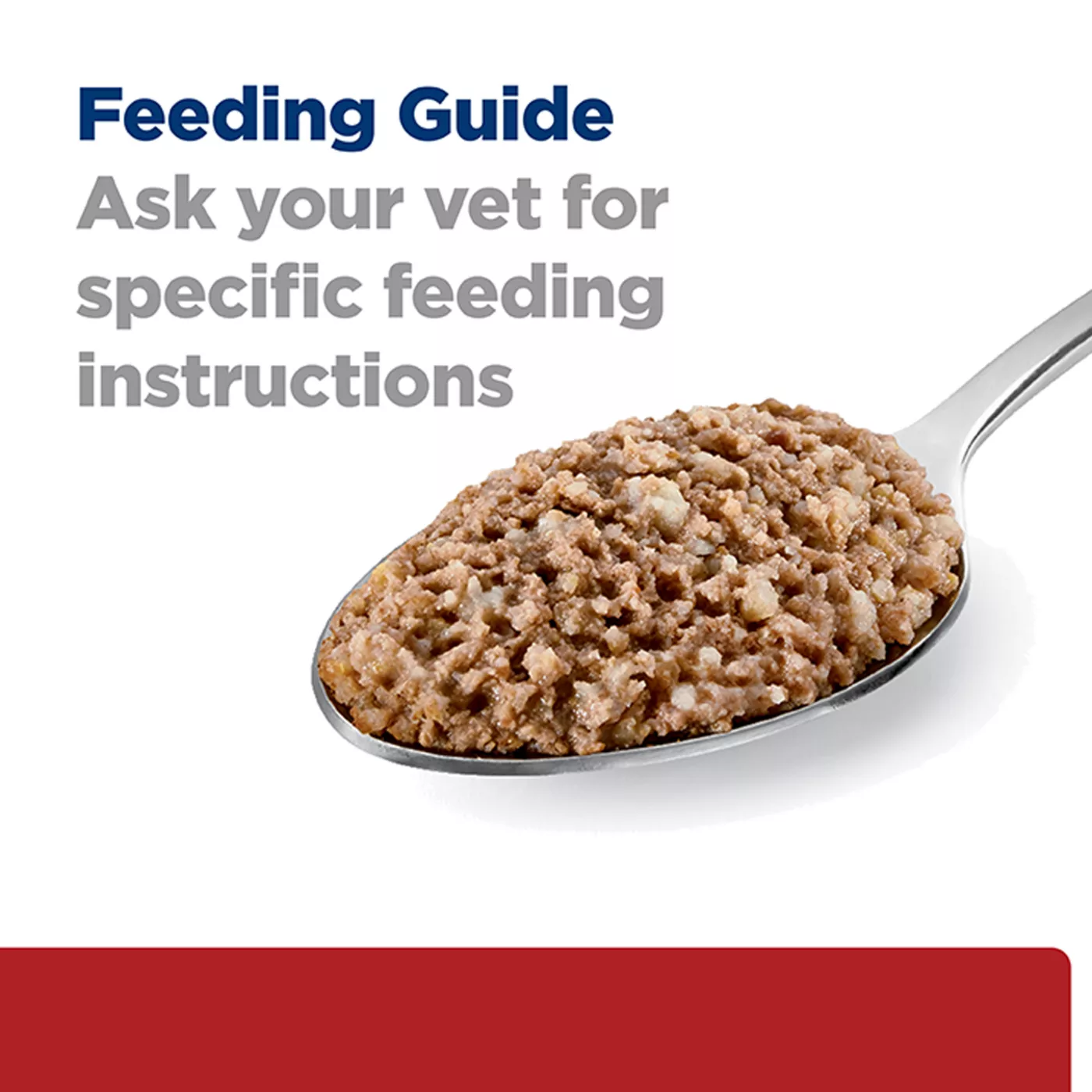 Feeding Guide
Ask your vet for specific feeding instructions